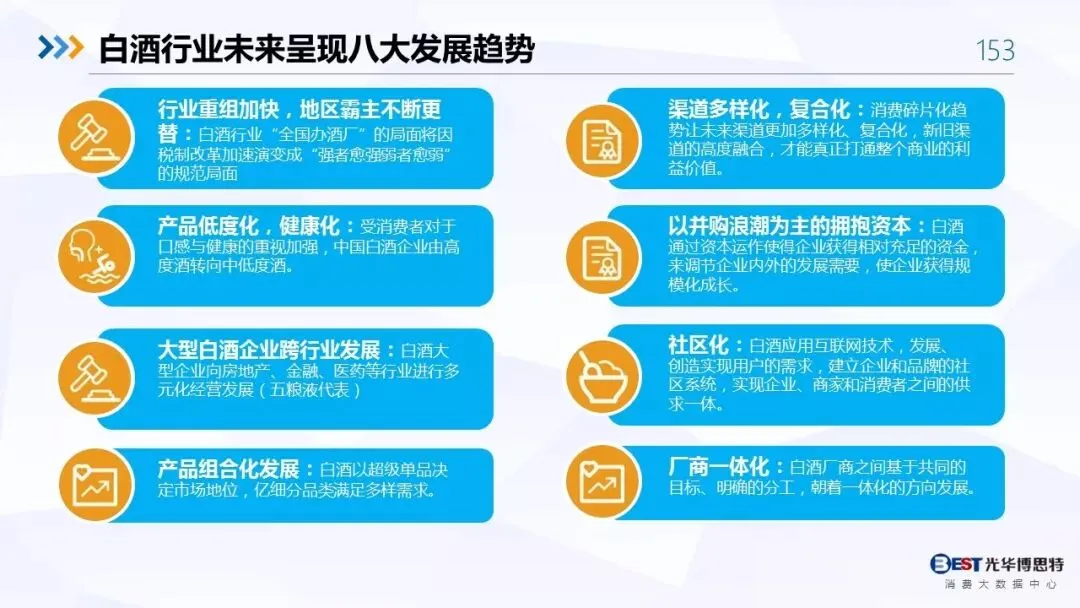 白酒行业未来呈现八大发展趋势

153

行业重组加快，地区霸主不断更替：白酒行业“全国办酒厂”的局面将因税制改革加速演变成“强者愈强弱者愈弱”的规范局面

产品低度化，健康化：受消费者对于口感与健康的重视加强，中国白酒企业由高度酒转向中低度酒。

大型白酒企业跨行业发展：白酒大型企业向房地产、金融、医药等行业进行多元化经营发展（五粮液代表）

产品组合化发展：白酒以超级单品决定市场地位，亿细分品类满足多样需求。

渠道多样化，复合化：消费碎片化趋势让未来渠道更加多样化、复合化，新旧渠道的高度融合，才能真正打通整个商业的利益价值。

以并购浪潮为主的拥抱资本：白酒通过资本运作使得企业获得相对充足的资金，来调节企业内外的发展需要，使企业获得规模化成长。

社区化：白酒应用互联网技术，发展、创造实现用户的需求，建立企业和品牌的社区系统，实现企业、商家和消费者之间的供求一体。

厂商一体化：白酒厂商之间基于共同的目标、明确的分工，朝着一体化的方向发展。

BEST 光华博思特
消费大数据中心